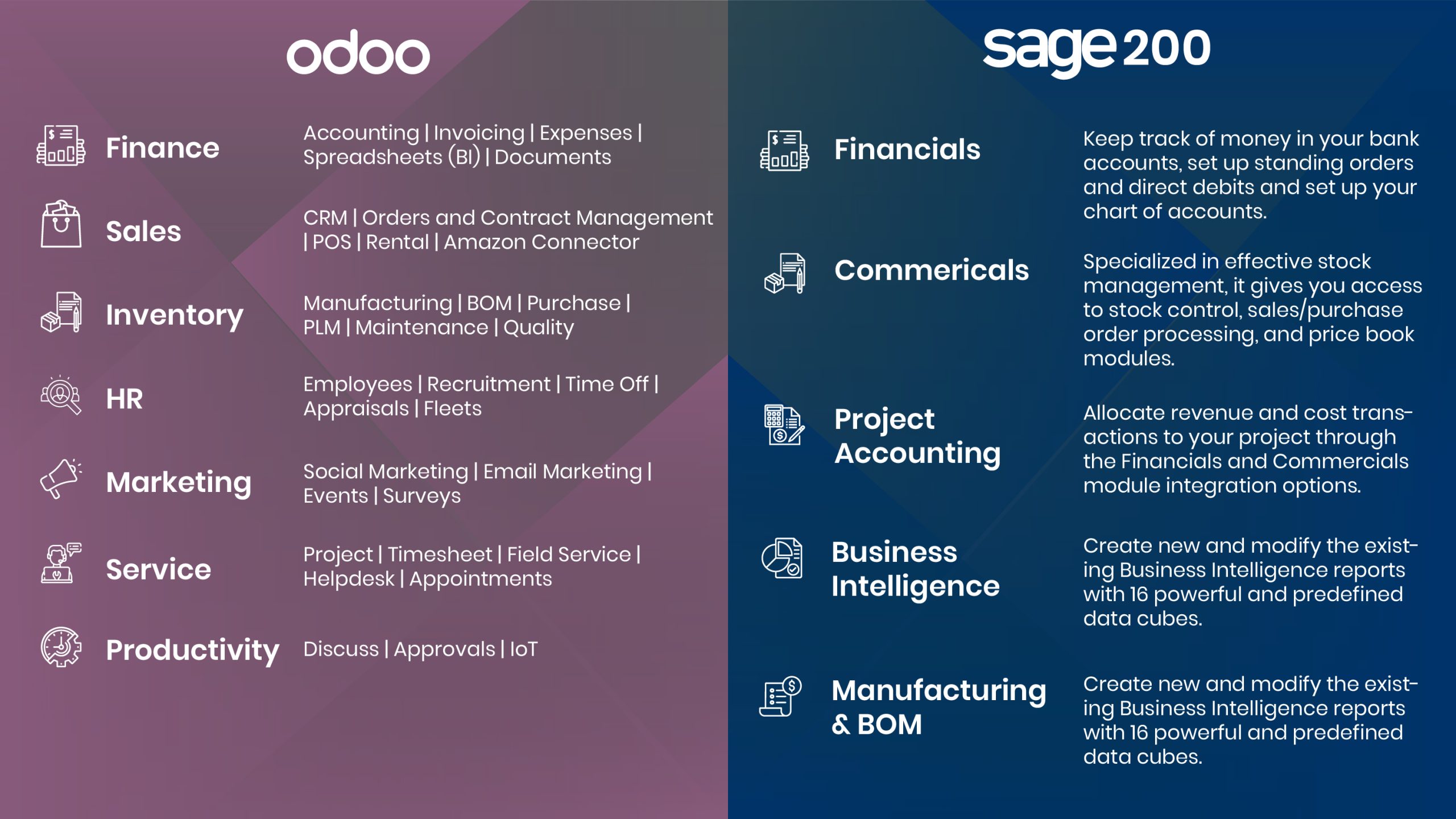 odoo

Finance
Accounting | Invoicing | Expenses | Spreadsheets (BI) | Documents

Sales
CRM | Orders and Contract Management | POS | Rental | Amazon Connector

Inventory
Manufacturing | BOM | Purchase | PLM | Maintenance | Quality

HR
Employees | Recruitment | Time Off | Appraisals | Fleets

Marketing
Social Marketing | Email Marketing | Events | Surveys

Service
Project | Timesheet | Field Service | Helpdesk | Appointments

Productivity
Discuss | Approvals | IoT

sage 200

Financials
Keep track of money in your bank accounts, set up standing orders and direct debits and set up your chart of accounts.

Commericals
Specialized in effective stock management, it gives you access to stock control, sales/purchase order processing, and price book modules.

Project Accounting
Allocate revenue and cost transactions to your project through the Financials and Commercials module integration options.

Business Intelligence
Create new and modify the existing Business Intelligence reports with 16 powerful and predefined data cubes.

Manufacturing & BOM
Create new and modify the existing Business Intelligence reports with 16 powerful and predefined data cubes.